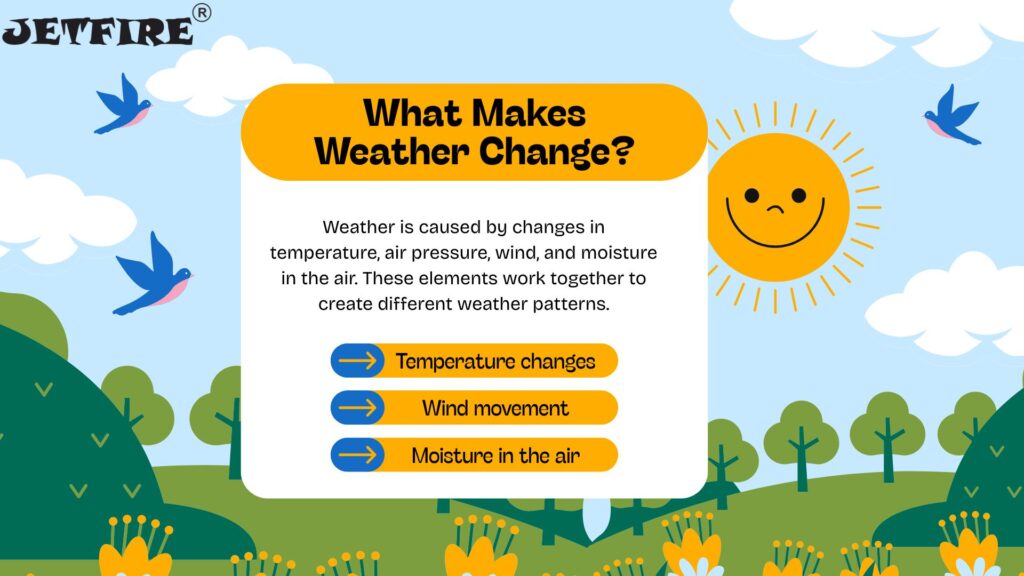 JETFIRE®

What Makes Weather Change?

Weather is caused by changes in temperature, air pressure, wind, and moisture in the air. These elements work together to create different weather patterns.

Temperature changes

Wind movement

Moisture in the air